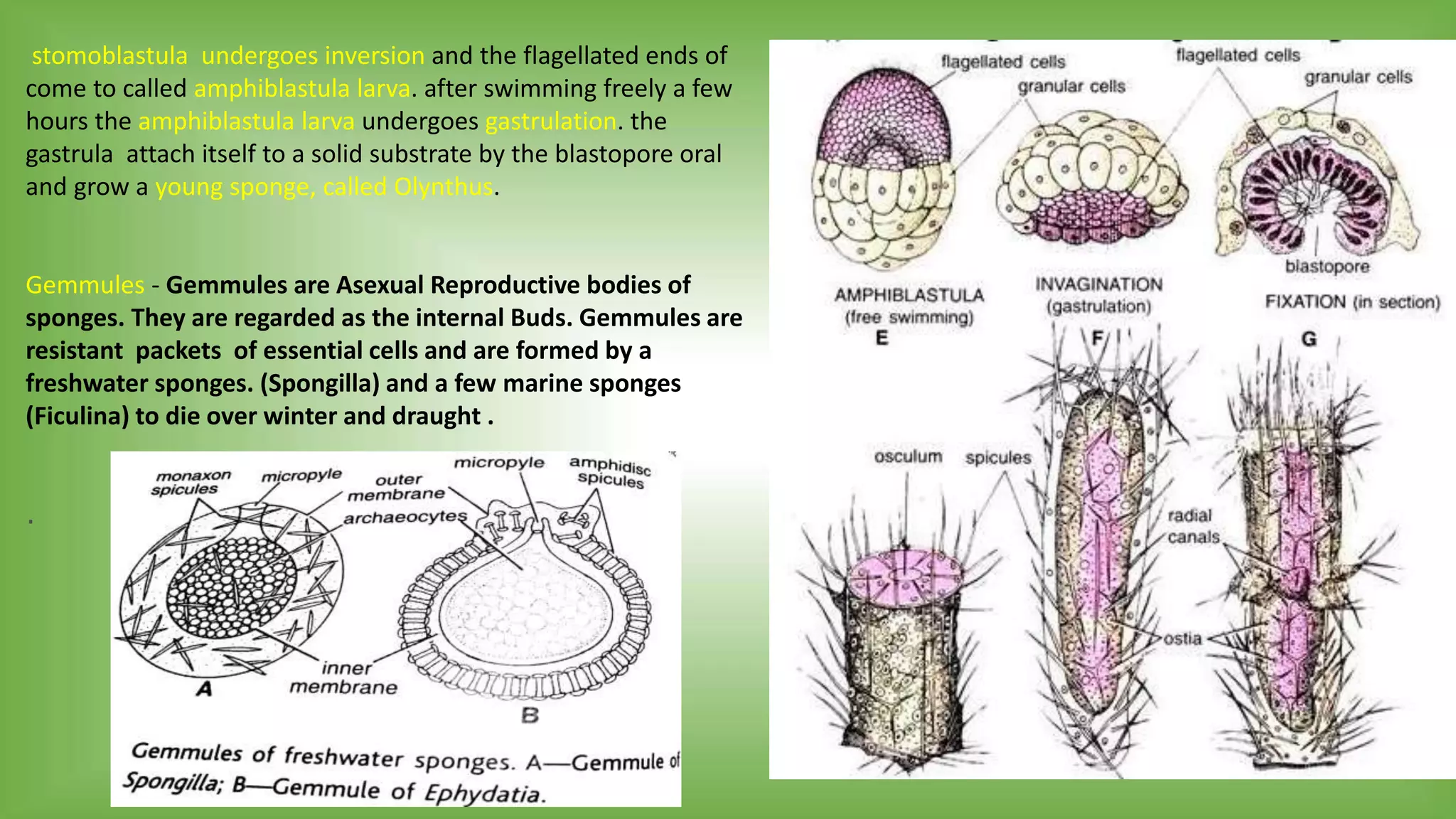 stomoblastula undergoes inversion and the flagellated ends of come to called amphiblastula larva. after swimming freely a few hours the amphiblastula larva undergoes gastrulation. the gastrula attach itself to a solid substrate by the blastopore oral and grow a young sponge, called Olynthus.

Gemmules - Gemmules are Asexual Reproductive bodies of sponges. They are regarded as the internal Buds. Gemmules are resistant packets of essential cells and are formed by a freshwater sponges. (Spongilla) and a few marine sponges (Ficulina) to die over winter and draught .

.

monaxon spicules
micropyle
outer membrane
archaeocytes
micropyle
amphidisc spicules
inner membrane
A
B
Gemmules of freshwater sponges. A—Gemmule of Spongilla; B—Gemmule of Ephydatia.

flagellated cells
granular cells
flagellated cells
granular cells
blastopore
AMPHIBLASTULA (free swimming)
E
INVAGINATION (gastrulation)
F
FIXATION (in section)
G
osculum
spicules
radial canals
ostia